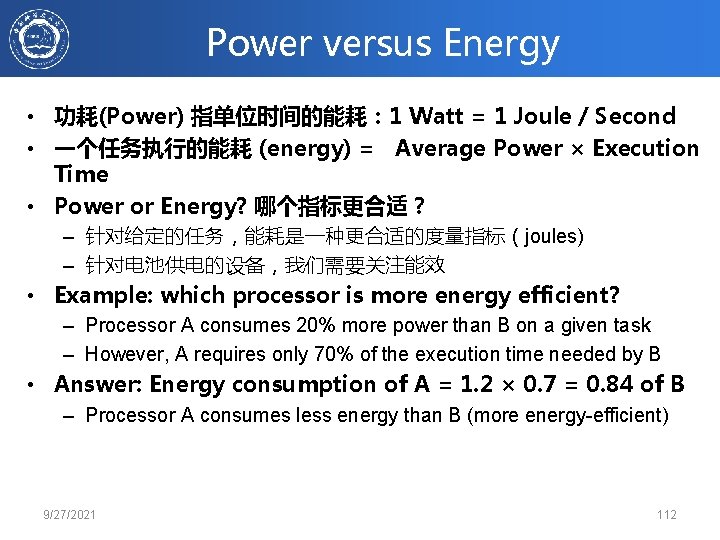 Power versus Energy

• 功耗(Power) 指单位时间的能耗：1 Watt = 1 Joule / Second
• 一个任务执行的能耗 (energy) = Average Power × Execution Time
• Power or Energy? 哪个指标更合适？
  – 针对给定的任务，能耗是一种更合适的度量指标（joules)
  – 针对电池供电的设备，我们需要关注能效
• Example: which processor is more energy efficient?
  – Processor A consumes 20% more power than B on a given task
  – However, A requires only 70% of the execution time needed by B
• Answer: Energy consumption of A = 1.2 × 0.7 = 0.84 of B
  – Processor A consumes less energy than B (more energy-efficient)

9/27/2021

112